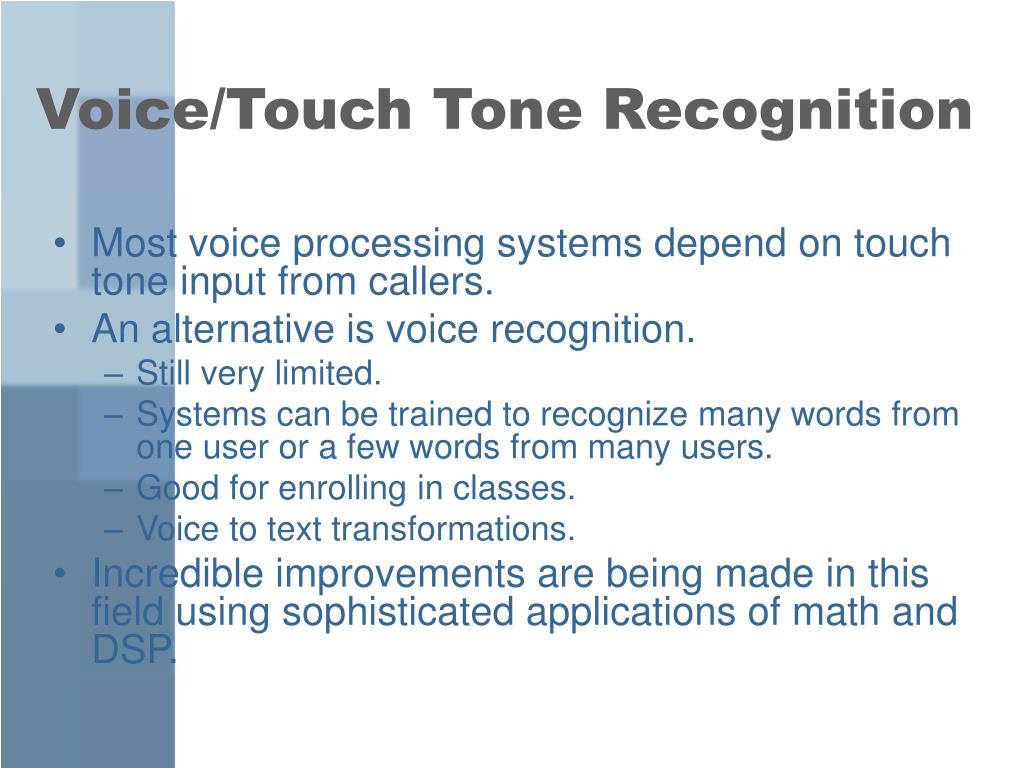 Voice/Touch Tone Recognition

• Most voice processing systems depend on touch tone input from callers.
• An alternative is voice recognition.
– Still very limited.
– Systems can be trained to recognize many words from one user or a few words from many users.
– Good for enrolling in classes.
– Voice to text transformations.
• Incredible improvements are being made in this field using sophisticated applications of math and DSP.